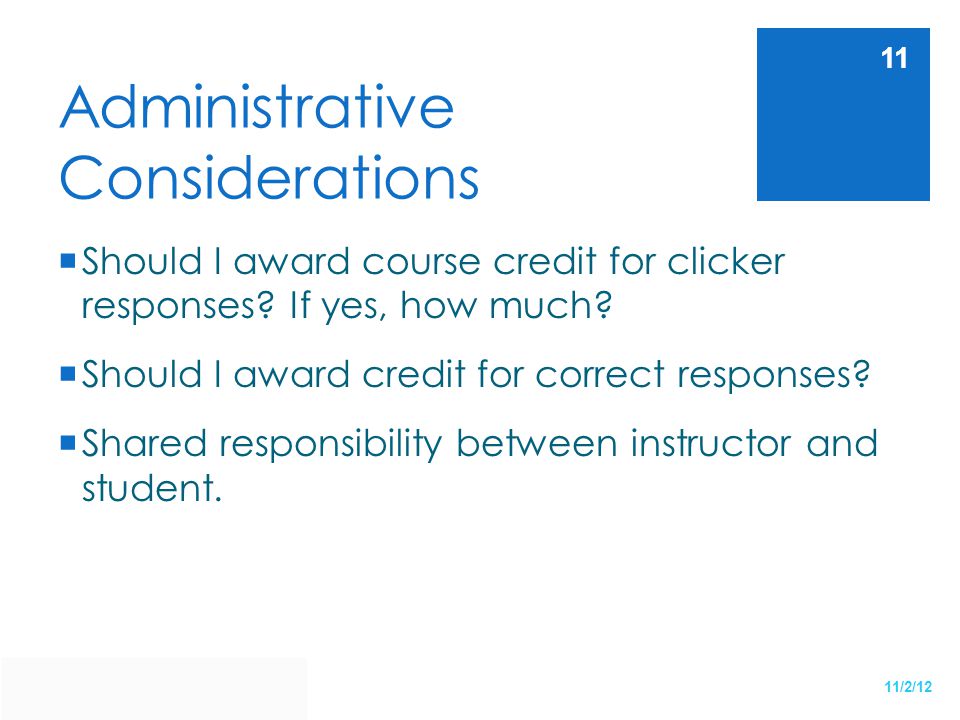 11

Administrative Considerations

Should I award course credit for clicker responses? If yes, how much?

Should I award credit for correct responses?

Shared responsibility between instructor and student.

11/2/12